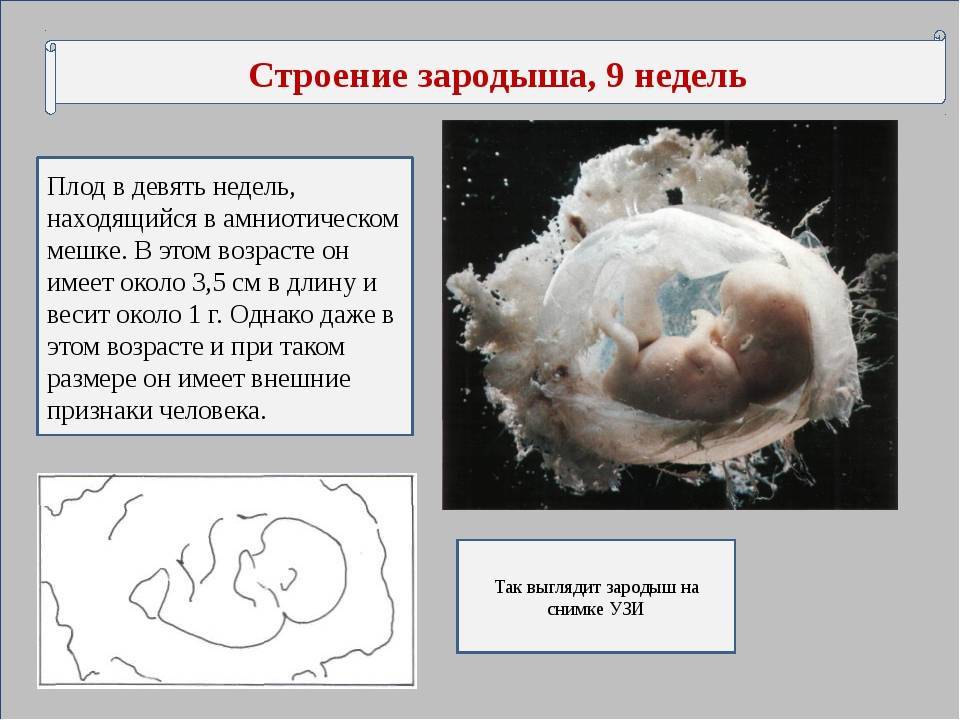 Строение зародыша, 9 недель

Плод в девять недель, находящийся в амниотическом мешке. В этом возрасте он имеет около 3,5 см в длину и весит около 1 г. Однако даже в этом возрасте и при таком размере он имеет внешние признаки человека.

Так выглядит зародыш на снимке УЗИ